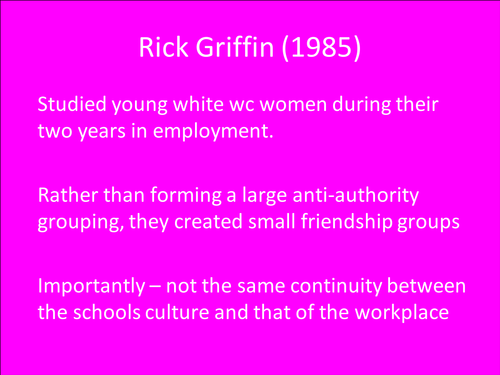 Rick Griffin (1985)

Studied young white wc women during their two years in employment.

Rather than forming a large anti-authority grouping, they created small friendship groups

Importantly – not the same continuity between the schools culture and that of the workplace